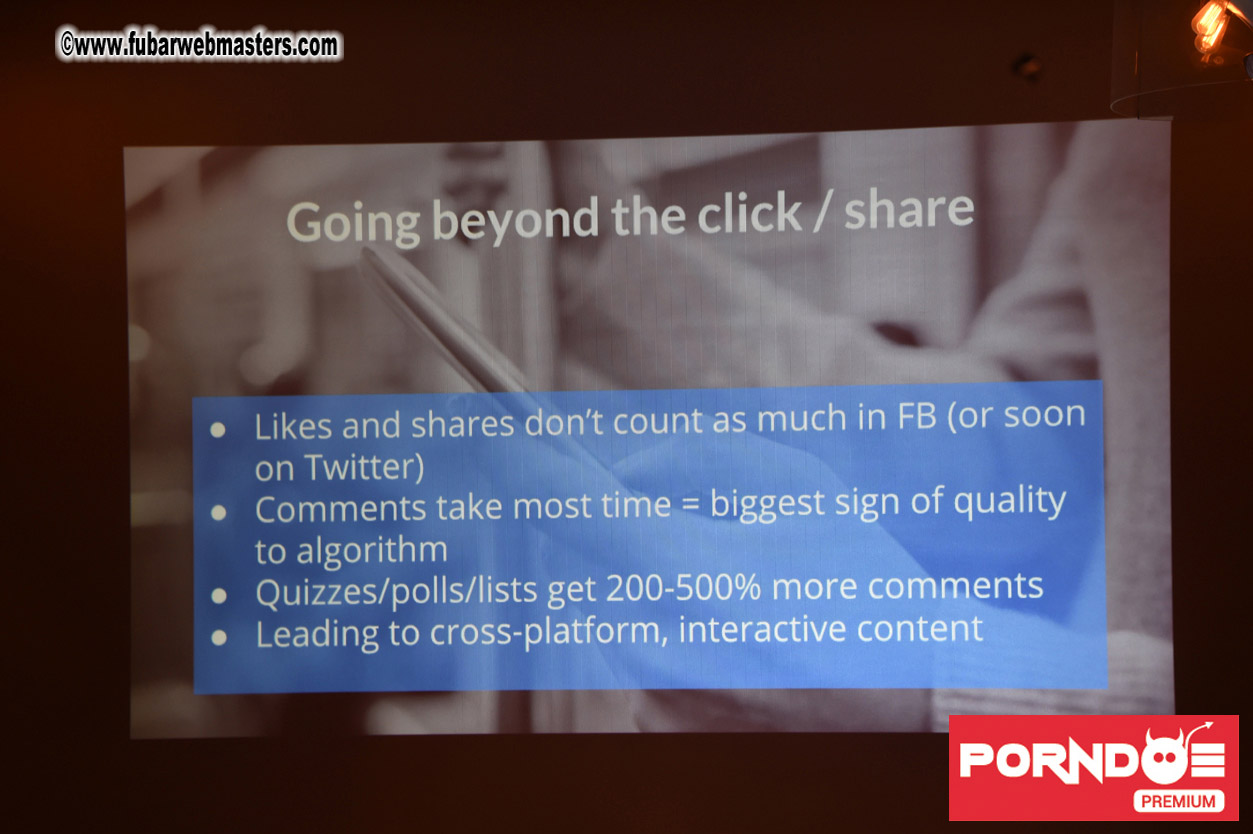 ©www.fubarwebmasters.com

Going beyond the click / share

- Likes and shares don't count as much in FB (or soon on Twitter)
- Comments take most time = biggest sign of quality to algorithm
- Quizzes/polls/lists get 200-500% more comments
- Leading to cross-platform, interactive content

PORNDOE
PREMIUM